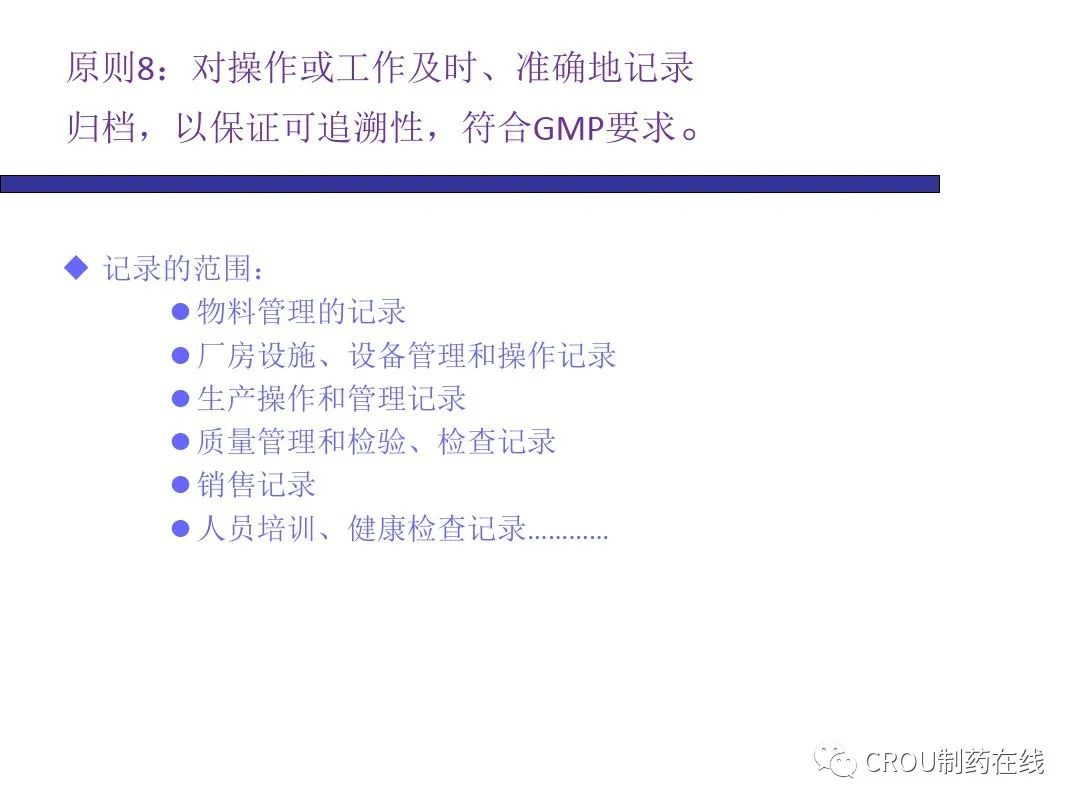 原则8：对操作或工作及时、准确地记录归档，以保证可追溯性，符合GMP要求。

◆ 记录的范围：
● 物料管理的记录
● 厂房设施、设备管理和操作记录
● 生产操作和管理记录
● 质量管理和检验、检查记录
● 销售记录
● 人员培训、健康检查记录…………

CROU制药在线